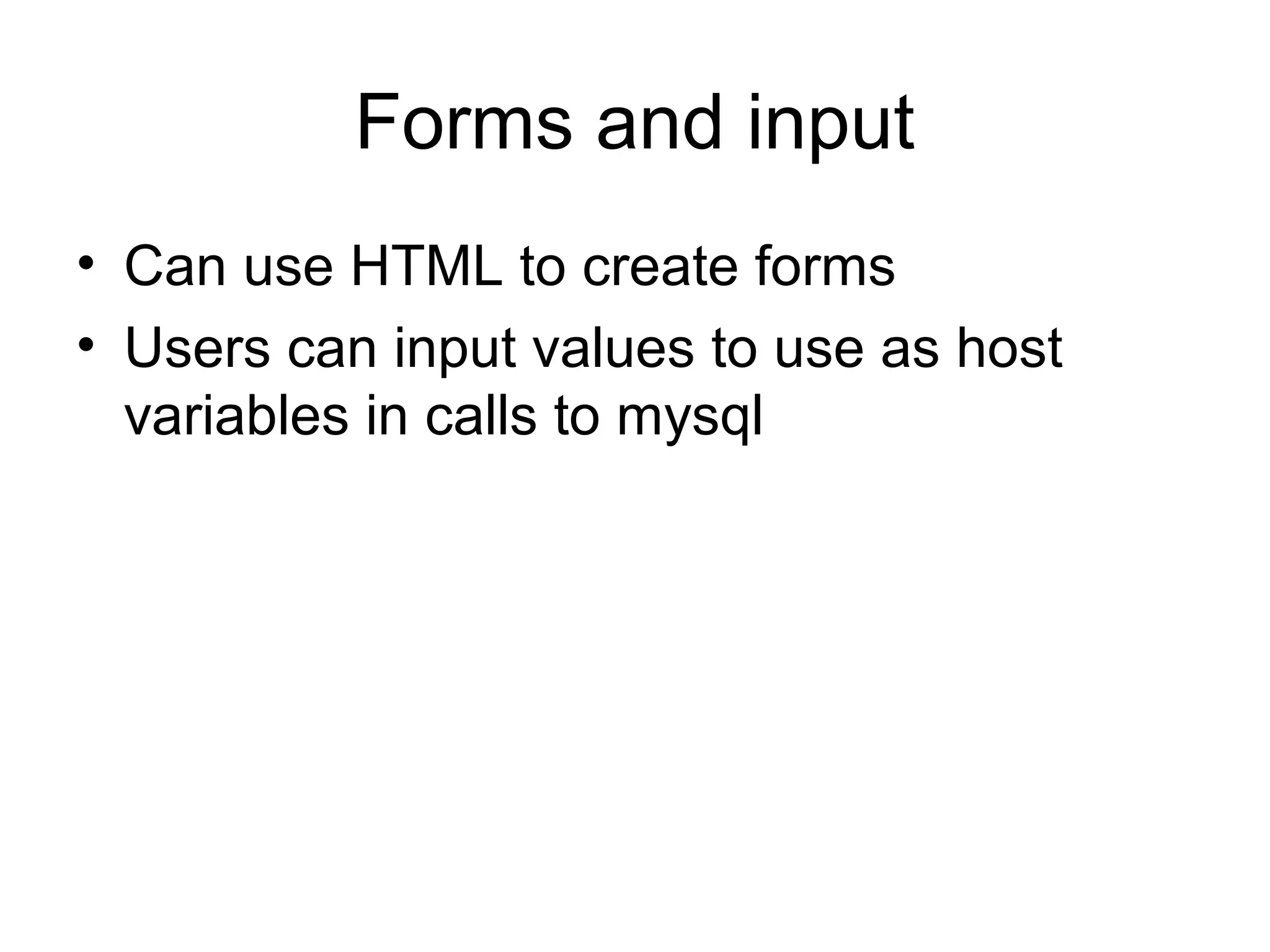 Forms and input

• Can use HTML to create forms
• Users can input values to use as host variables in calls to mysql